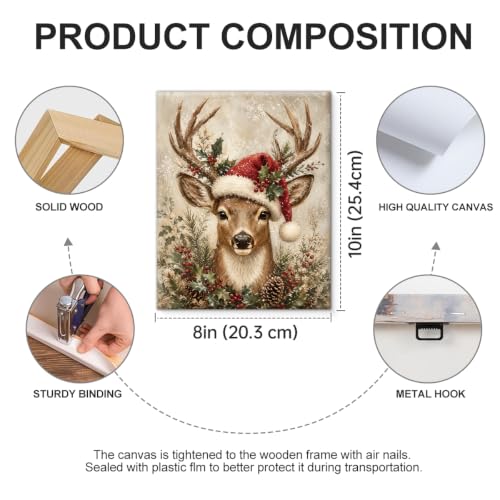 PRODUCT COMPOSITION

SOLID WOOD

10in (25.4cm)

HIGH QUALITY CANVAS

8in (20.3 cm)

STURDY BINDING

METAL HOOK

The canvas is tightened to the wooden frame with air nails. Sealed with plastic flm to better protect it during transportation.